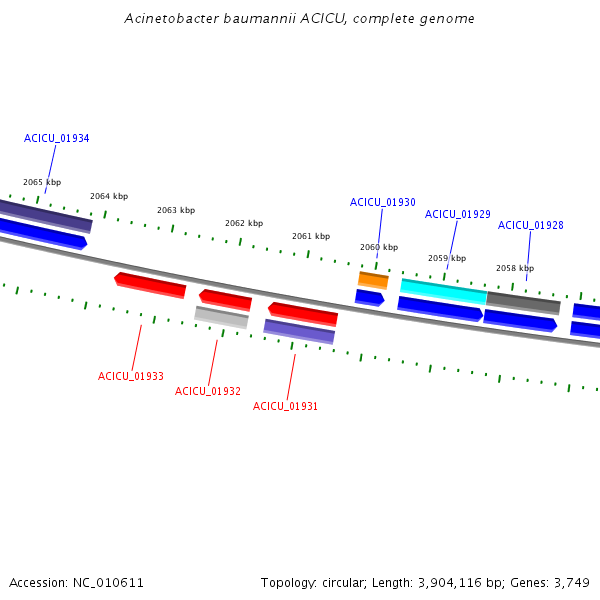 Acinetobacter baumannii ACICU, complete genome

ACICU_01934

2065 kbp

2064 kbp

2063 kbp

2062 kbp

2061 kbp

ACICU_01930

2060 kbp

ACICU_01929

2059 kbp

ACICU_01928

2058 kbp

ACICU_01933

ACICU_01932

ACICU_01931

Accession: NC_010611

Topology: circular; Length: 3,904,116 bp; Genes: 3,749